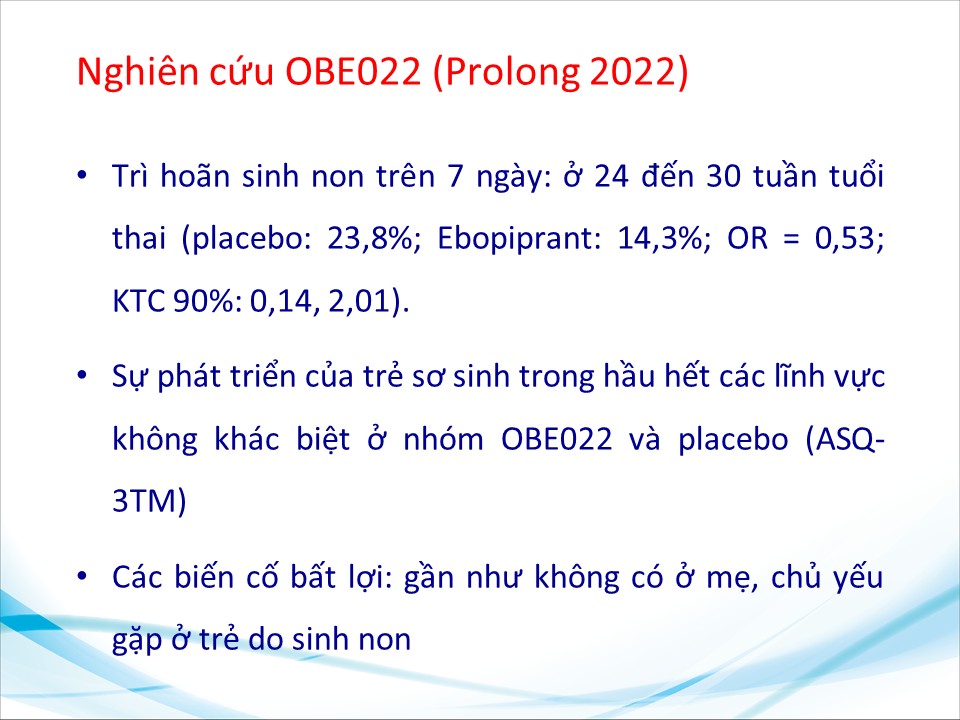 Nghiên cứu OBE022 (Prolong 2022)

• Trì hoãn sinh non trên 7 ngày: ở 24 đến 30 tuần tuổi thai (placebo: 23,8%; Ebopiprant: 14,3%; OR = 0,53; KTC 90%: 0,14, 2,01).

• Sự phát triển của trẻ sơ sinh trong hầu hết các lĩnh vực không khác biệt ở nhóm OBE022 và placebo (ASQ-3TM)

• Các biến cố bất lợi: gần như không có ở mẹ, chủ yếu gặp ở trẻ do sinh non